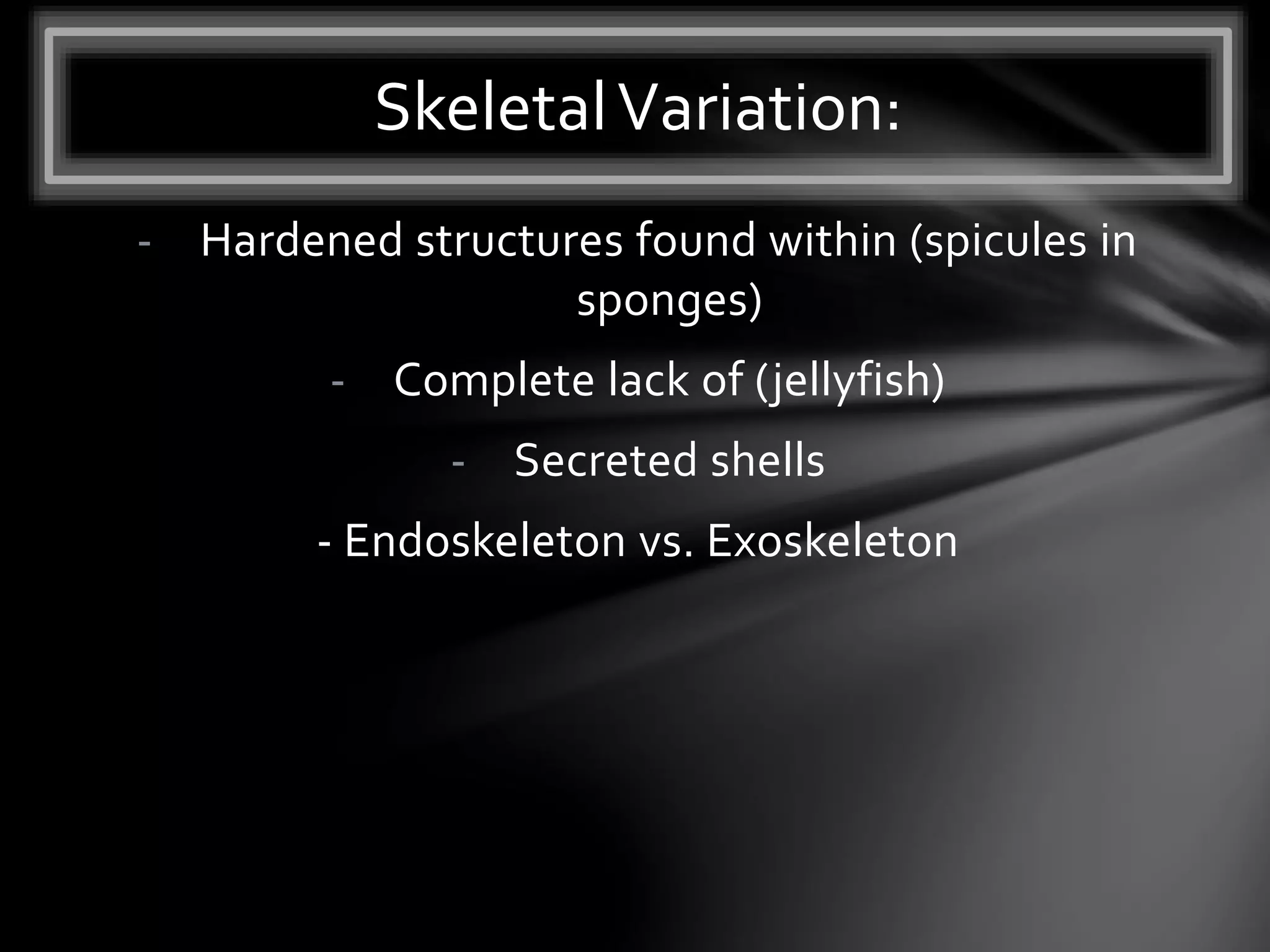 Skeletal Variation:

- Hardened structures found within (spicules in sponges)

- Complete lack of (jellyfish)

- Secreted shells

- Endoskeleton vs. Exoskeleton